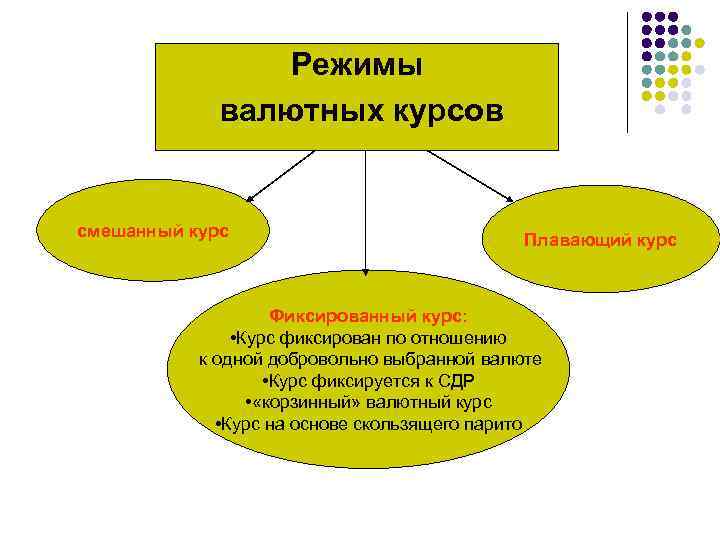 Режимы валютных курсов

смешанный курс

Плавающий курс

Фиксированный курс:
•Курс фиксирован по отношению к одной добровольно выбранной валюте
•Курс фиксируется к СДР
•«корзинный» валютный курс
•Курс на основе скользящего парито